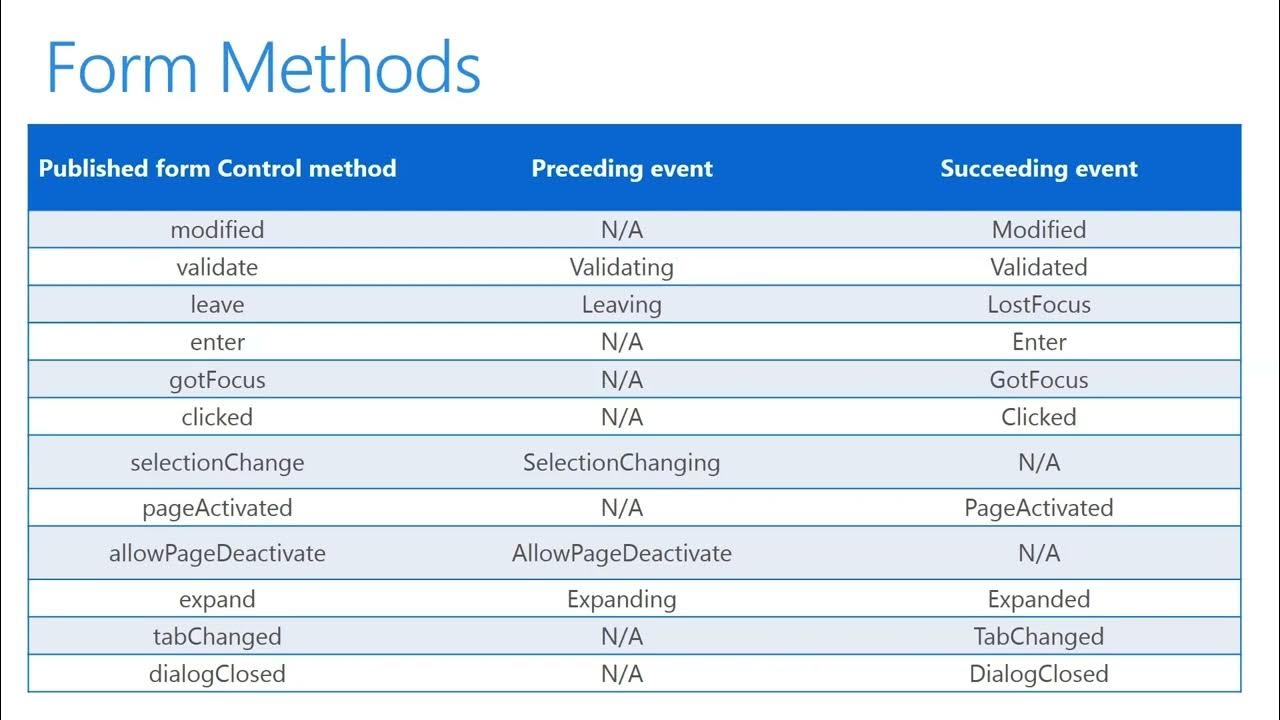 Form Methods

| Published form Control method | Preceding event | Succeeding event |
|---|---|---|
| modified | N/A | Modified |
| validate | Validating | Validated |
| leave | Leaving | LostFocus |
| enter | N/A | Enter |
| gotFocus | N/A | GotFocus |
| clicked | N/A | Clicked |
| selectionChange | SelectionChanging | N/A |
| pageActivated | N/A | PageActivated |
| allowPageDeactivate | AllowPageDeactivate | N/A |
| expand | Expanding | Expanded |
| tabChanged | N/A | TabChanged |
| dialogClosed | N/A | DialogClosed |